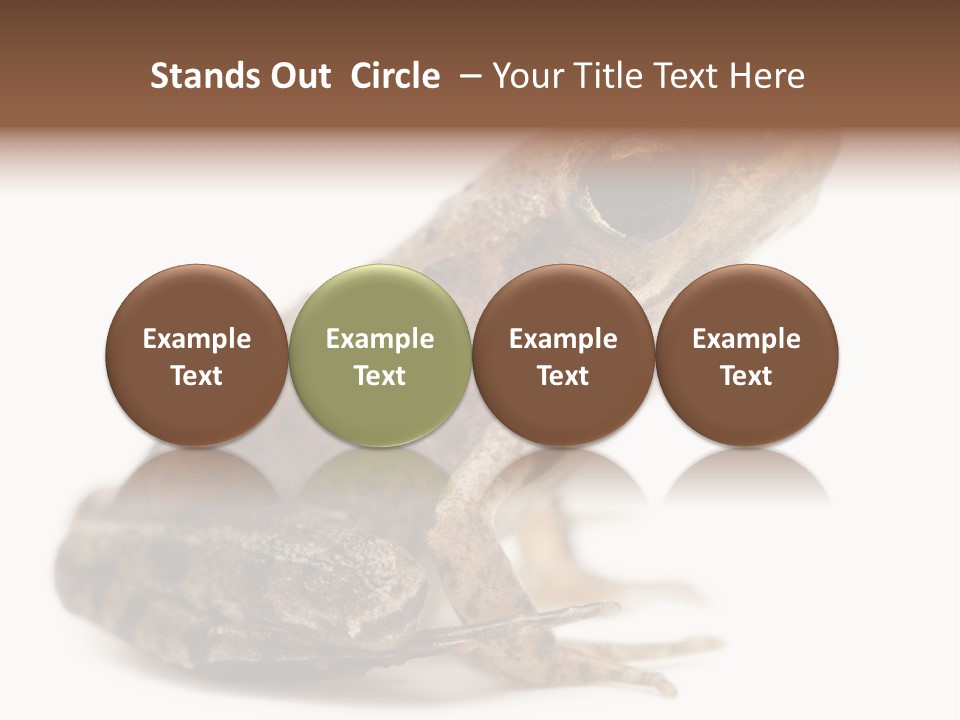 Stands Out Circle – Your Title Text Here

Example Text

Example Text

Example Text

Example Text